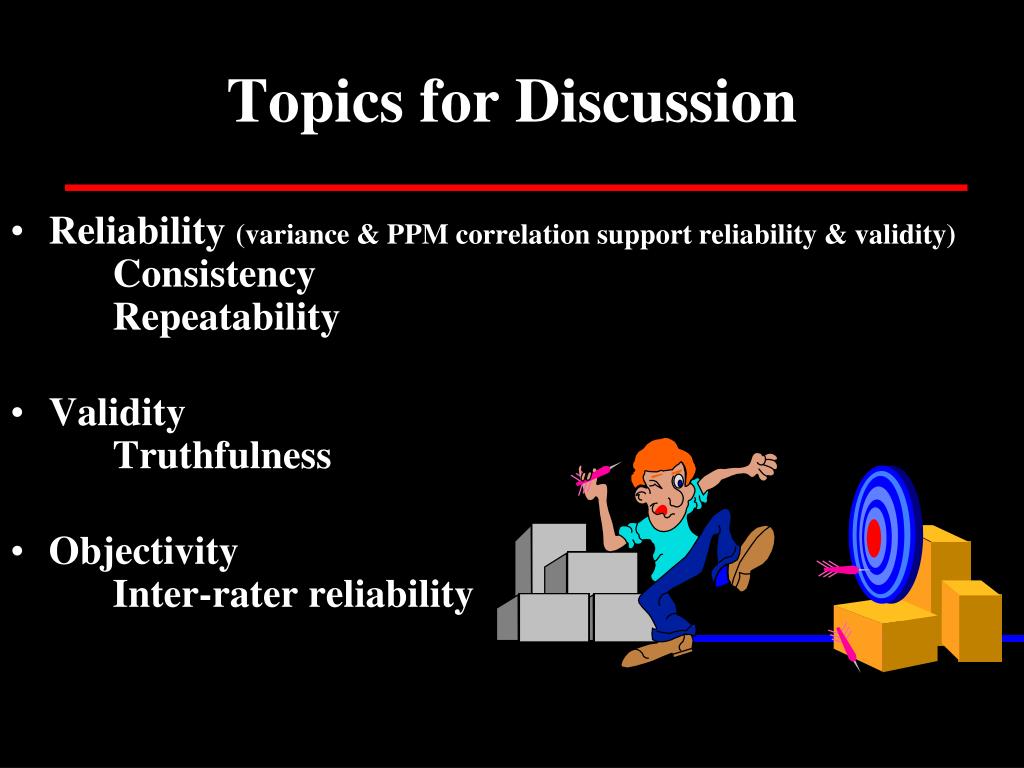 Topics for Discussion

• Reliability (variance & PPM correlation support reliability & validity)
Consistency
Repeatability

• Validity
Truthfulness

• Objectivity
Inter-rater reliability